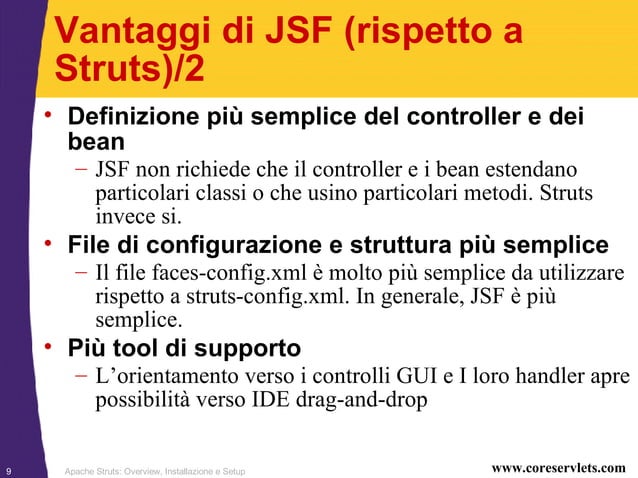 Vantaggi di JSF (rispetto a Struts)/2

• Definizione più semplice del controller e dei bean
– JSF non richiede che il controller e i bean estendano particolari classi o che usino particolari metodi. Struts invece si.

• File di configurazione e struttura più semplice
– Il file faces-config.xml è molto più semplice da utilizzare rispetto a struts-config.xml. In generale, JSF è più semplice.

• Più tool di supporto
– L'orientamento verso i controlli GUI e I loro handler apre possibilità verso IDE drag-and-drop

9 Apache Struts: Overview, Installazione e Setup www.coreservlets.com